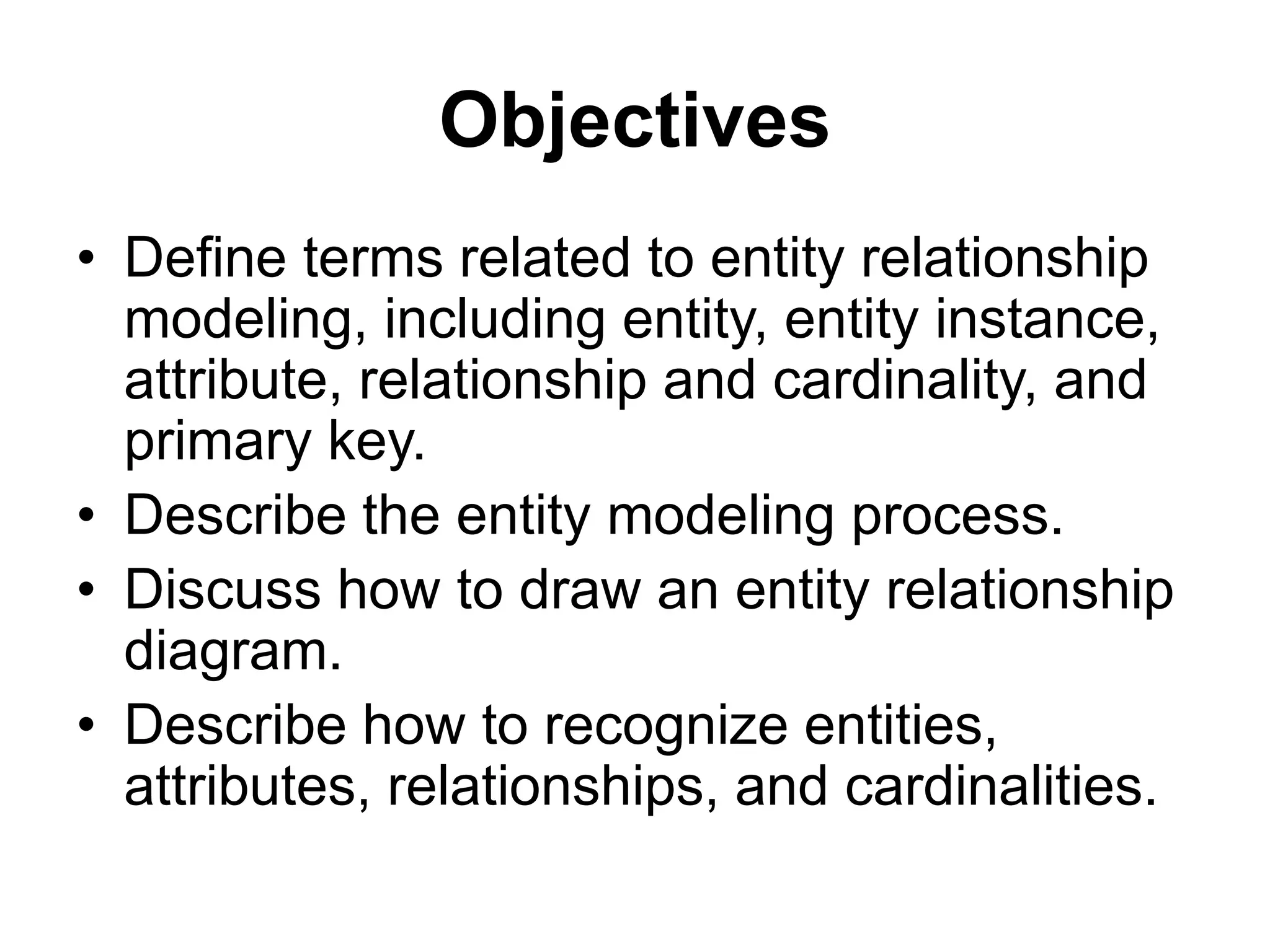 Objectives

• Define terms related to entity relationship modeling, including entity, entity instance, attribute, relationship and cardinality, and primary key.
• Describe the entity modeling process.
• Discuss how to draw an entity relationship diagram.
• Describe how to recognize entities, attributes, relationships, and cardinalities.